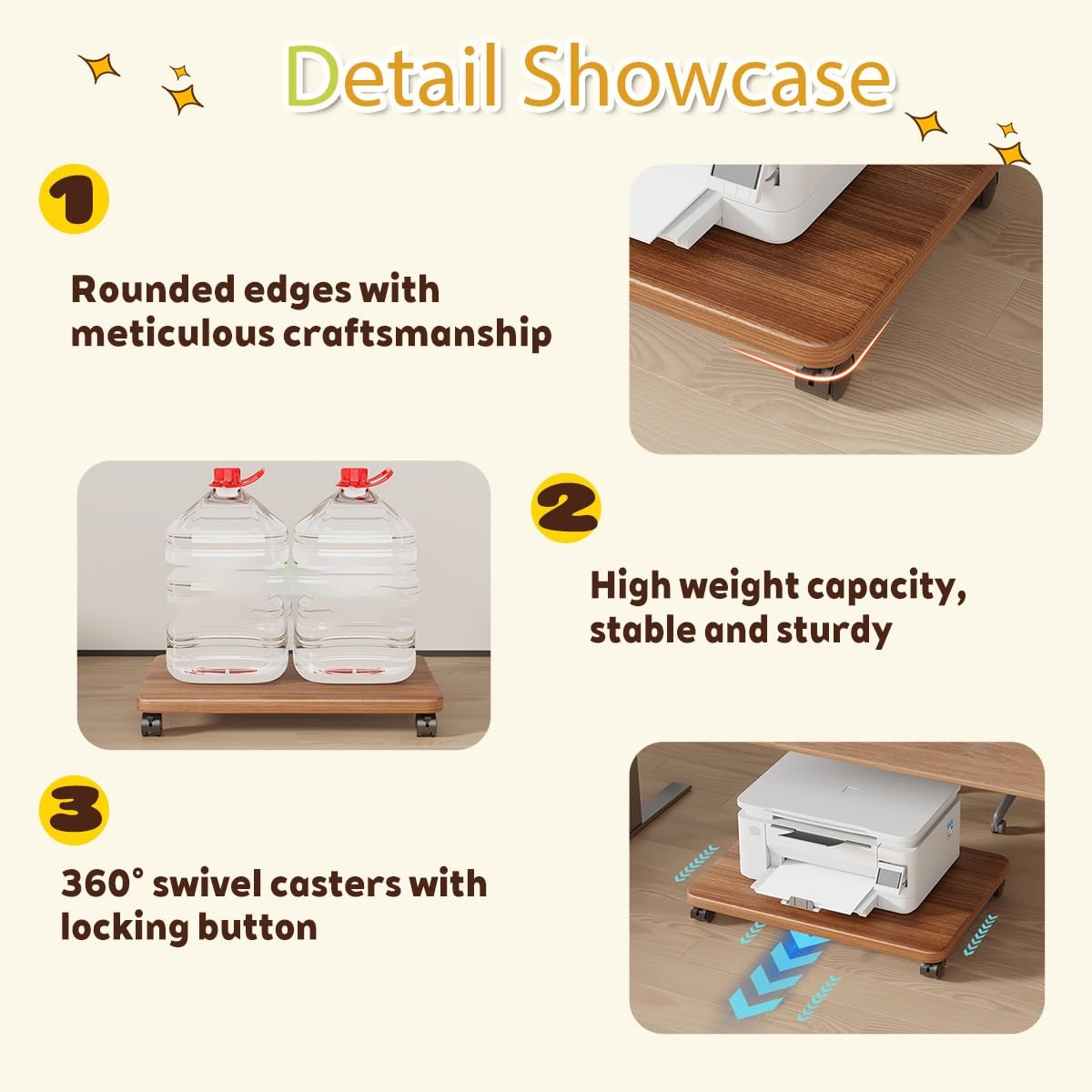 Detail Showcase

1

Rounded edges with meticulous craftsmanship

2

High weight capacity, stable and sturdy

3

360° swivel casters with locking button